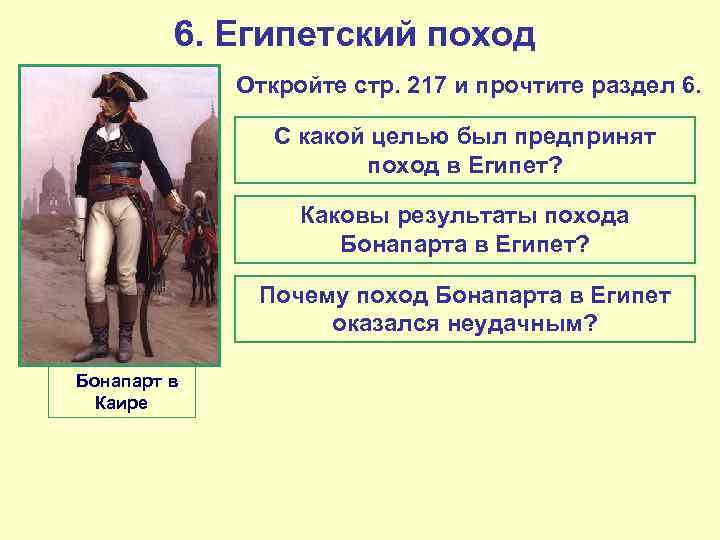 6. Египетский поход

Откройте стр. 217 и прочтите раздел 6.

С какой целью был предпринят поход в Египет?

Каковы результаты похода Бонапарта в Египет?

Почему поход Бонапарта в Египет оказался неудачным?

Бонапарт в Каире